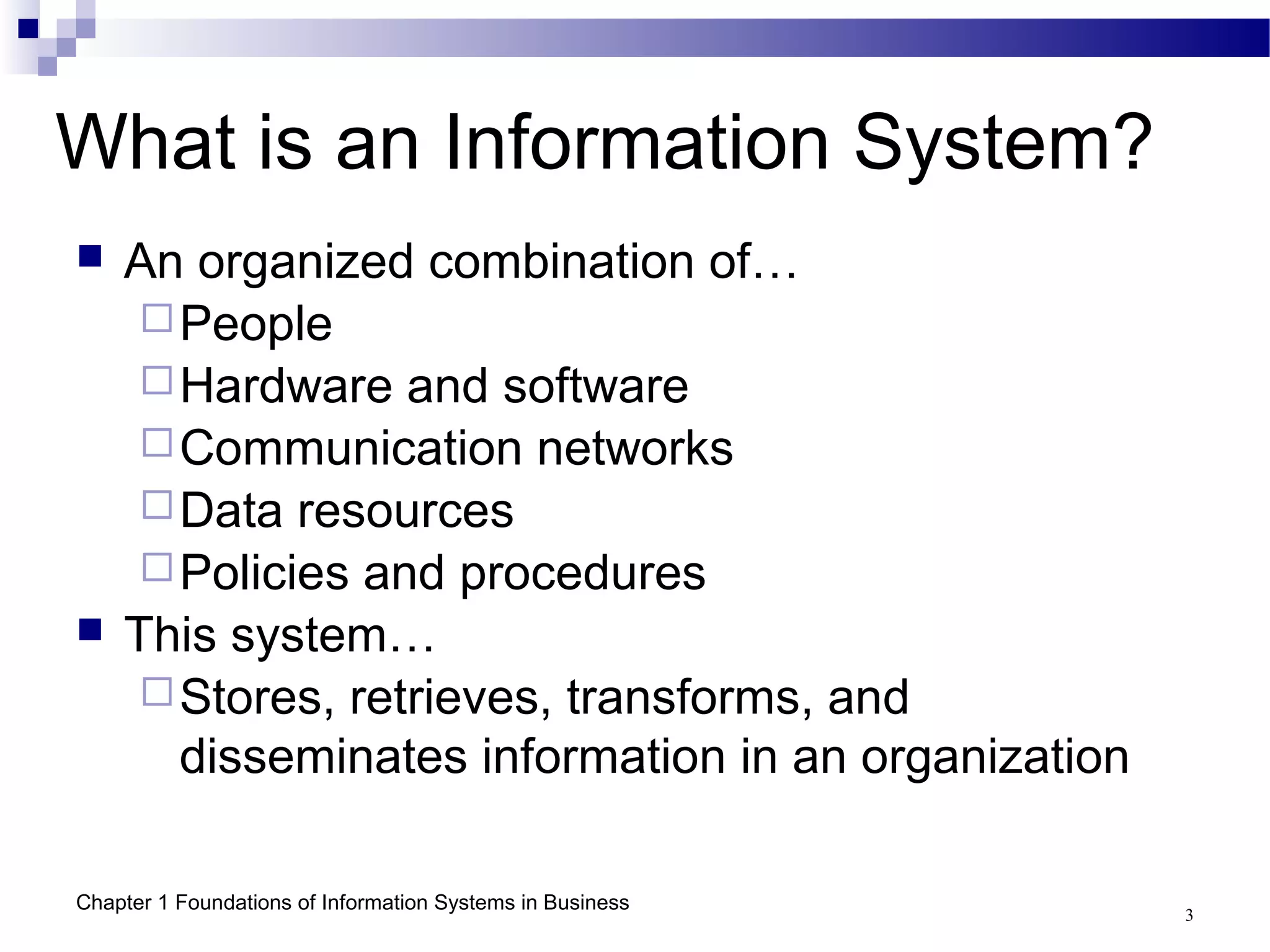 What is an Information System?

- An organized combination of…
  - People
  - Hardware and software
  - Communication networks
  - Data resources
  - Policies and procedures
- This system…
  - Stores, retrieves, transforms, and disseminates information in an organization

Chapter 1 Foundations of Information Systems in Business

3